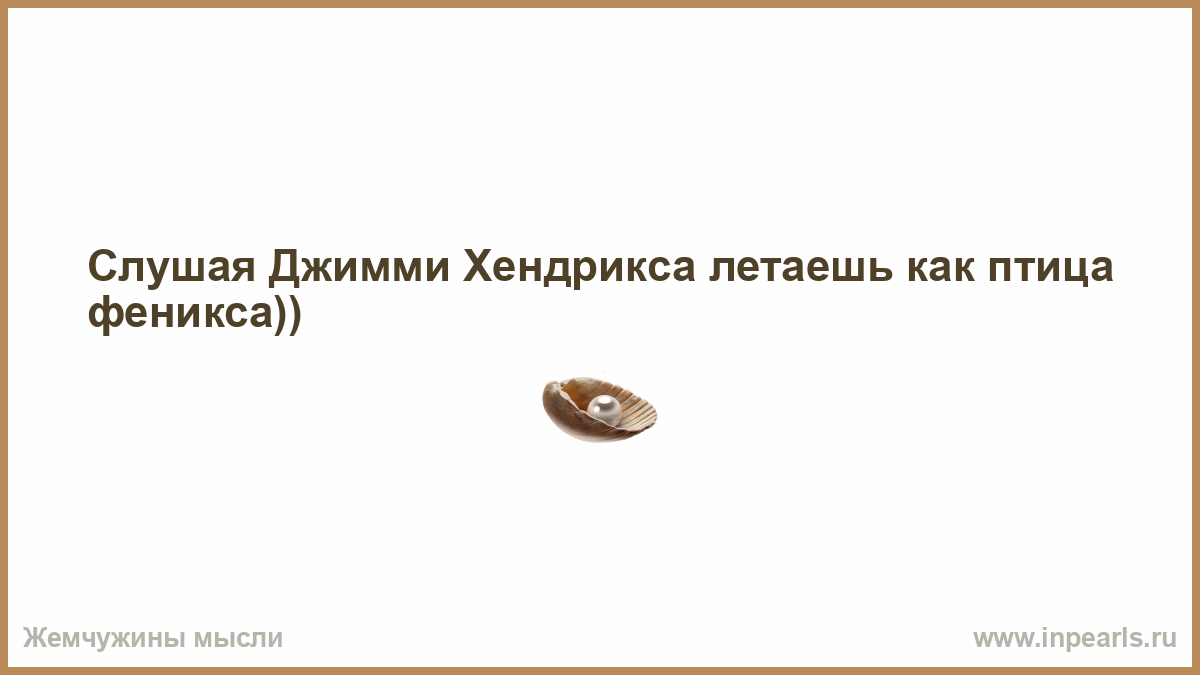 Слушая Джимми Хендрикса летаешь как птица феникса))

Жемчужины мысли

www.inpearls.ru